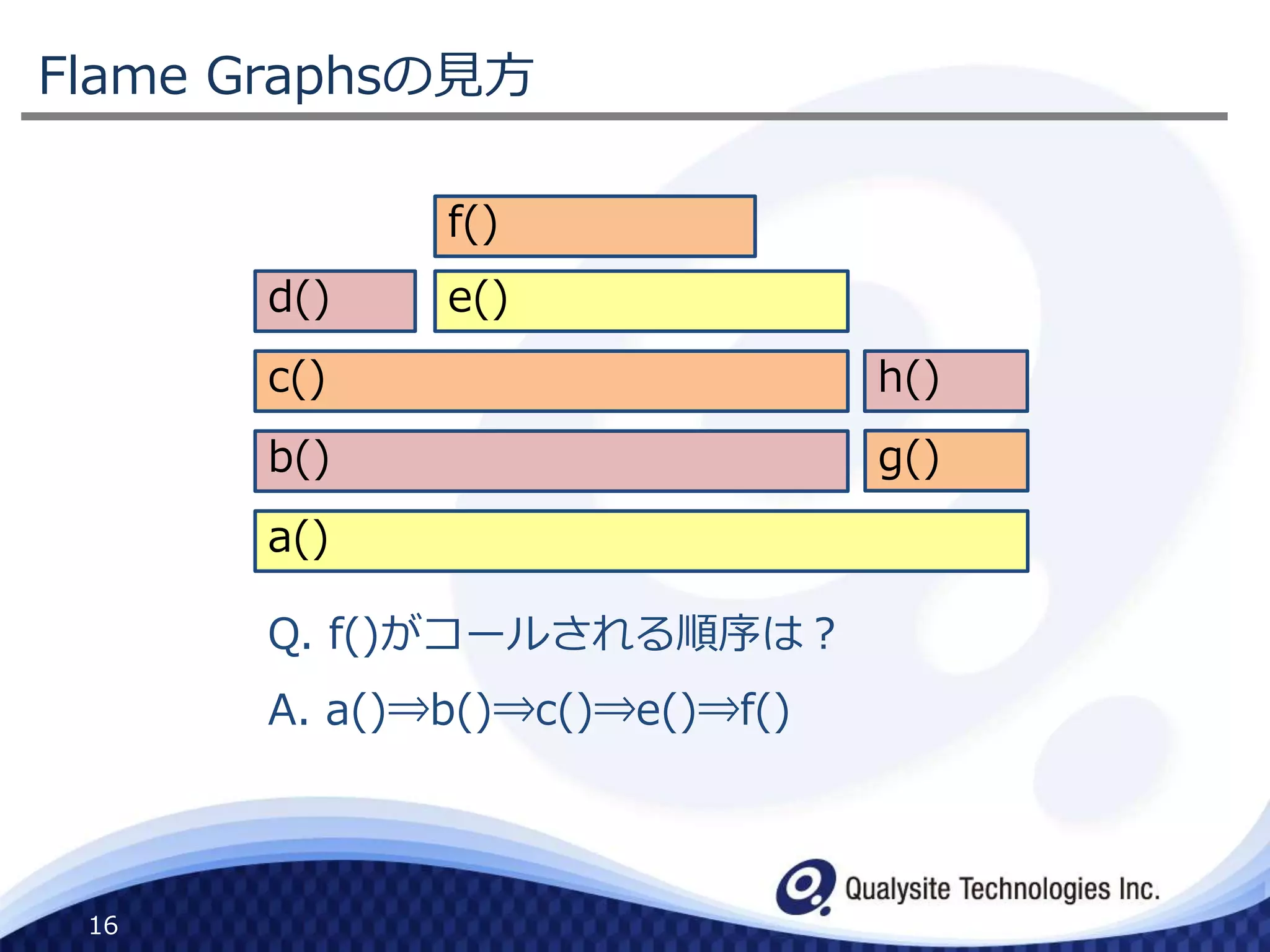 Flame Graphsの見方

f()

d()

e()

c()

h()

b()

g()

a()

Q. f()がコールされる順序は？

A. a()⇒b()⇒c()⇒e()⇒f()

Qualysite Technologies Inc.

16